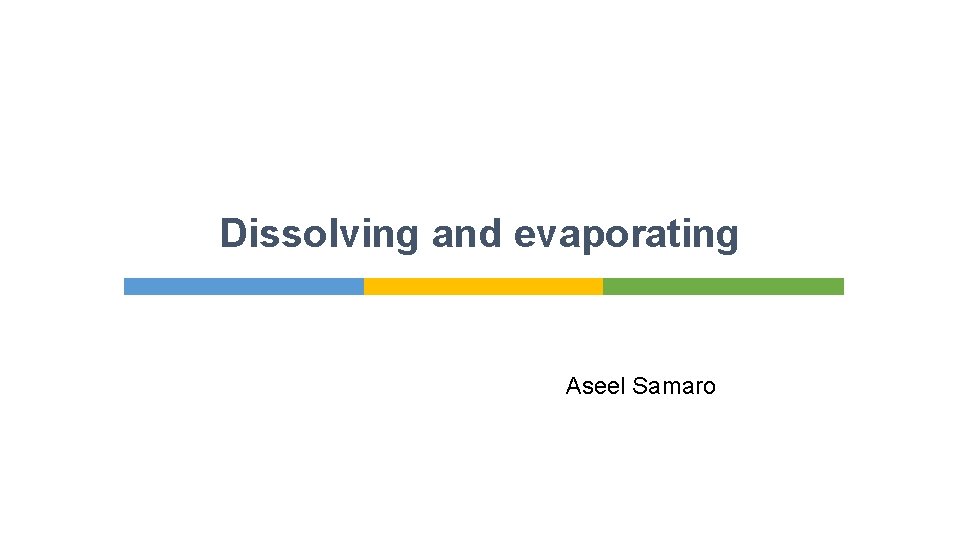 Dissolving and evaporating

Aseel Samaro